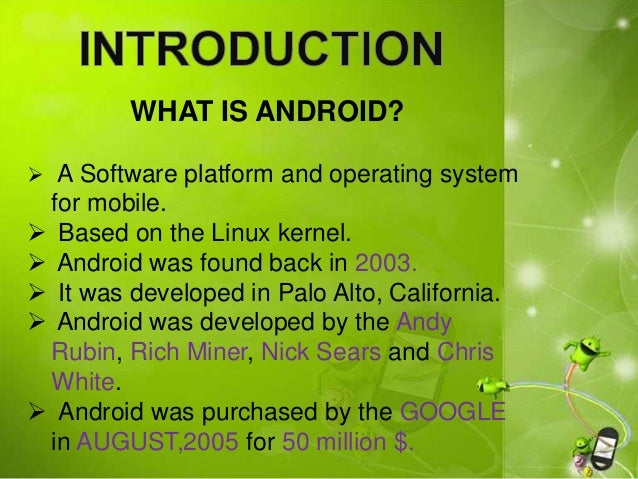 INTRODUCTION

WHAT IS ANDROID?

➢ A Software platform and operating system for mobile.
➢ Based on the Linux kernel.
➢ Android was found back in 2003.
➢ It was developed in Palo Alto, California.
➢ Android was developed by the Andy Rubin, Rich Miner, Nick Sears and Chris White.
➢ Android was purchased by the GOOGLE in AUGUST,2005 for 50 million $.